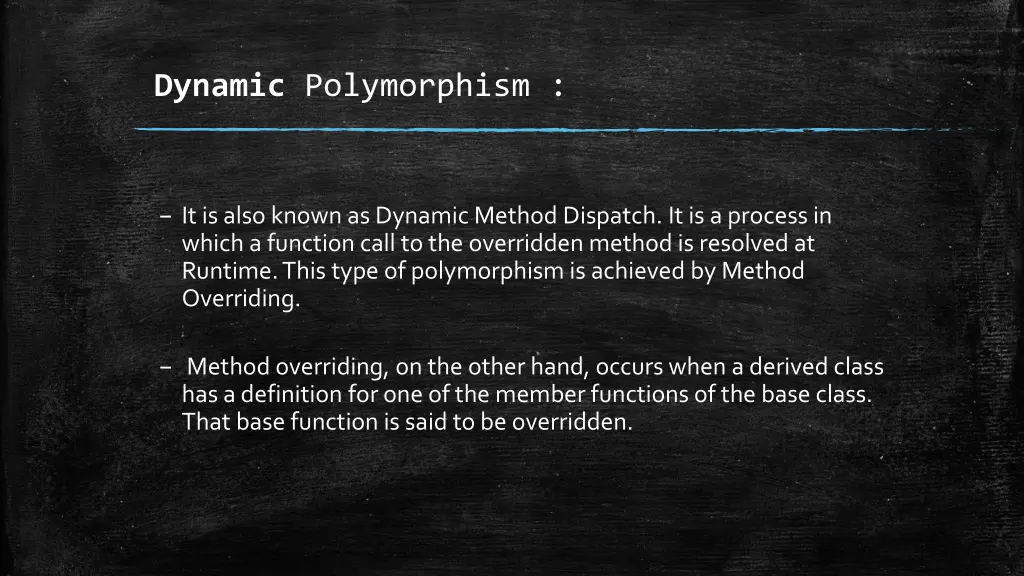 Dynamic Polymorphism :

– It is also known as Dynamic Method Dispatch. It is a process in which a function call to the overridden method is resolved at Runtime. This type of polymorphism is achieved by Method Overriding.

– Method overriding, on the other hand, occurs when a derived class has a definition for one of the member functions of the base class. That base function is said to be overridden.